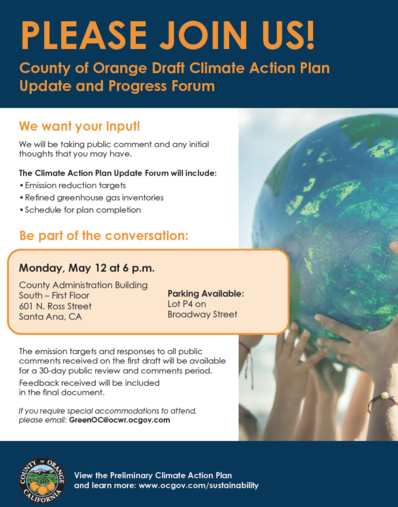 PLEASE JOIN US!

County of Orange Draft Climate Action Plan Update and Progress Forum

We want your input!

We will be taking public comment and any initial thoughts that you may have.

The Climate Action Plan Update Forum will include:
• Emission reduction targets
• Refined greenhouse gas inventories
• Schedule for plan completion

Be part of the conversation:

Monday, May 12 at 6 p.m.

County Administration Building
South – First Floor
601 N. Ross Street
Santa Ana, CA

Parking Available:
Lot P4 on
Broadway Street

The emission targets and responses to all public comments received on the first draft will be available for a 30-day public review and comments period.

Feedback received will be included in the final document.

If you require special accommodations to attend, please email: GreenOC@ocwr.ocgov.com

COUNTY OF ORANGE CALIFORNIA

View the Preliminary Climate Action Plan and learn more: www.ocgov.com/sustainability